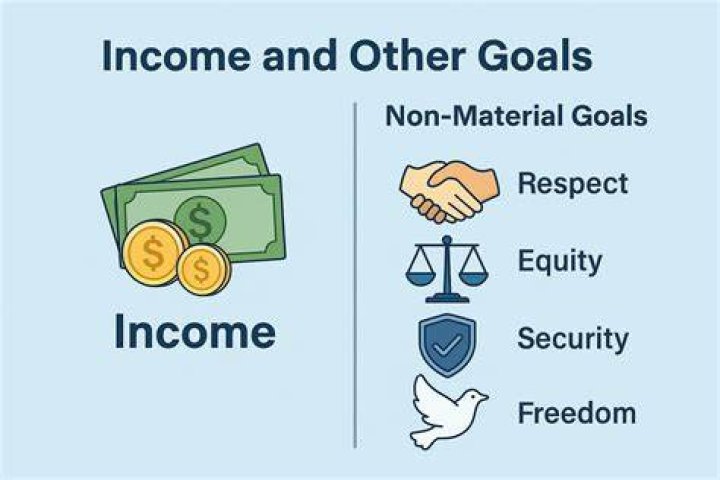 Income and Other Goals

$

$

$

Income

Non-Material Goals

Respect

Equity

Security

Freedom